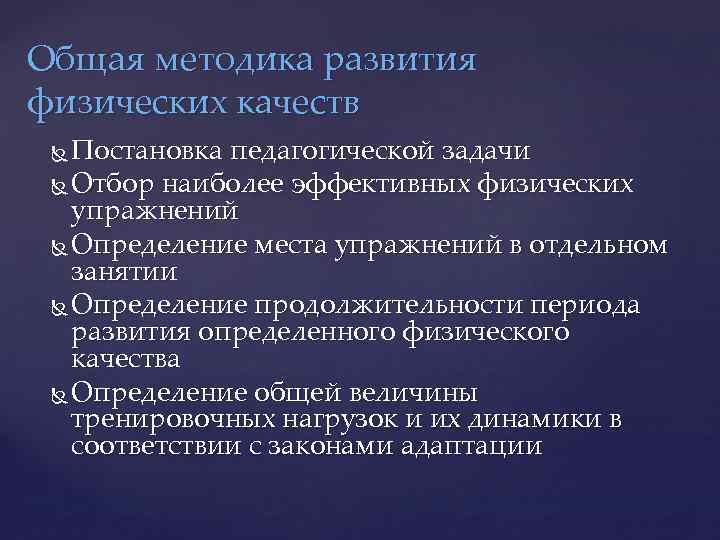 Общая методика развития физических качеств

Постановка педагогической задачи

Отбор наиболее эффективных физических упражнений

Определение места упражнений в отдельном занятии

Определение продолжительности периода развития определенного физического качества

Определение общей величины тренировочных нагрузок и их динамики в соответствии с законами адаптации